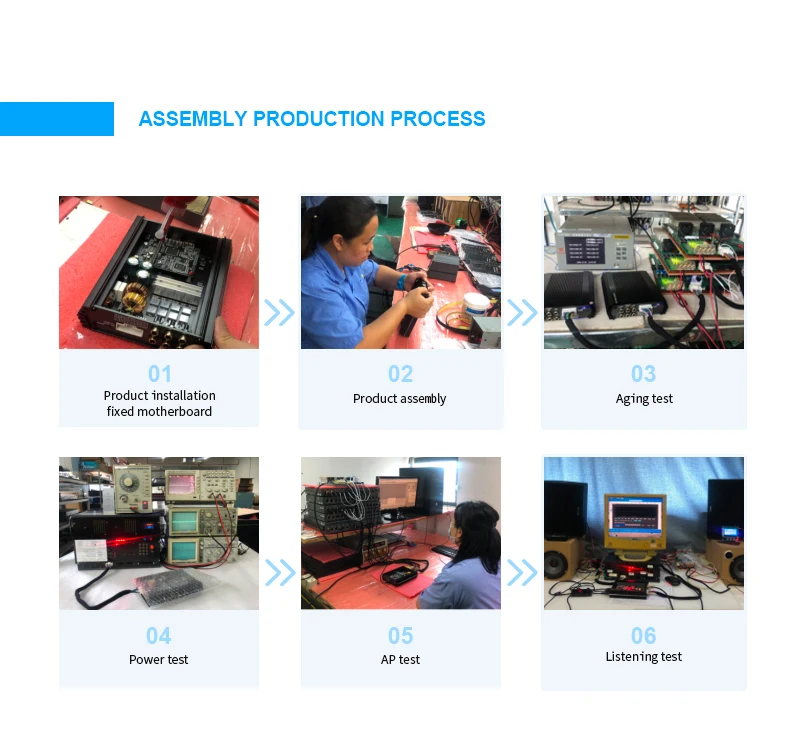 ASSEMBLY PRODUCTION PROCESS

01
Product installation fixed motherboard

02
Product assembly

03
Aging test

04
Power test

05
AP test

06
Listening test